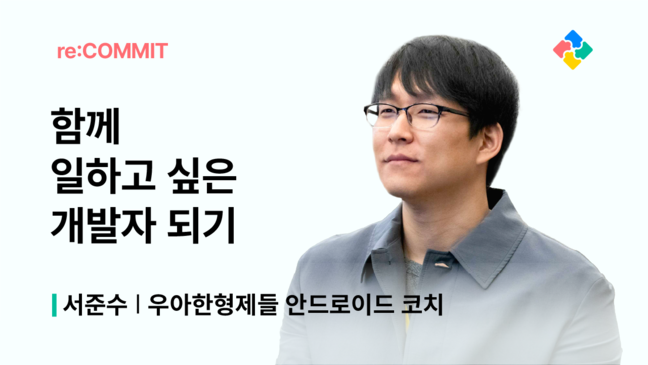 re:COMMIT

함께
일하고 싶은
개발자 되기

서준수 | 우아한형제들 안드로이드 코치